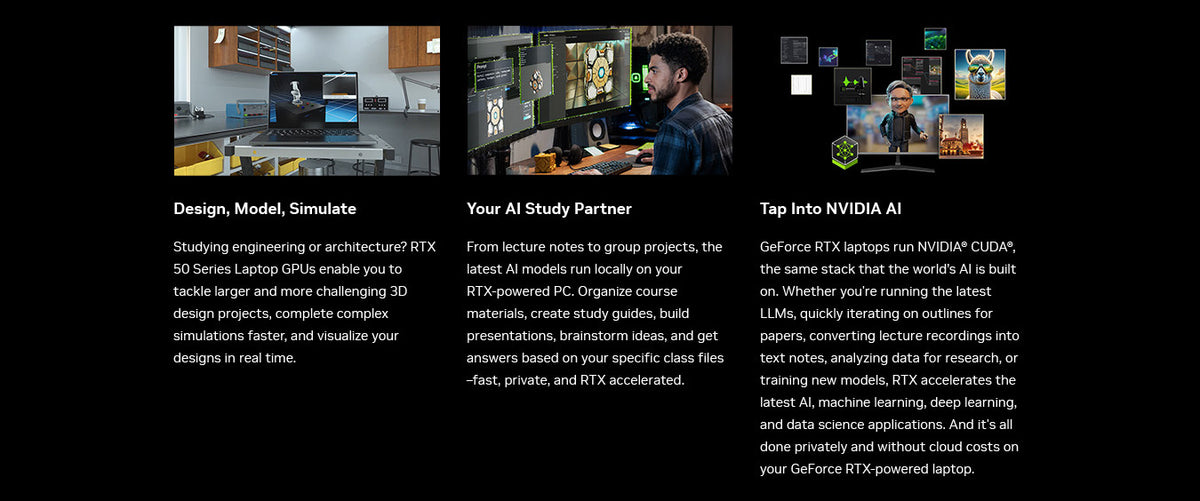 Design, Model, Simulate

Studying engineering or architecture? RTX 50 Series Laptop GPUs enable you to tackle larger and more challenging 3D design projects, complete complex simulations faster, and visualize your designs in real time.

Your AI Study Partner

From lecture notes to group projects, the latest AI models run locally on your RTX-powered PC. Organize course materials, create study guides, build presentations, brainstorm ideas, and get answers based on your specific class files –fast, private, and RTX accelerated.

Tap Into NVIDIA AI

GeForce RTX laptops run NVIDIA® CUDA®, the same stack that the world's AI is built on. Whether you're running the latest LLMs, quickly iterating on outlines for papers, converting lecture recordings into text notes, analyzing data for research, or training new models, RTX accelerates the latest AI, machine learning, deep learning, and data science applications. And it's all done privately and without cloud costs on your GeForce RTX-powered laptop.